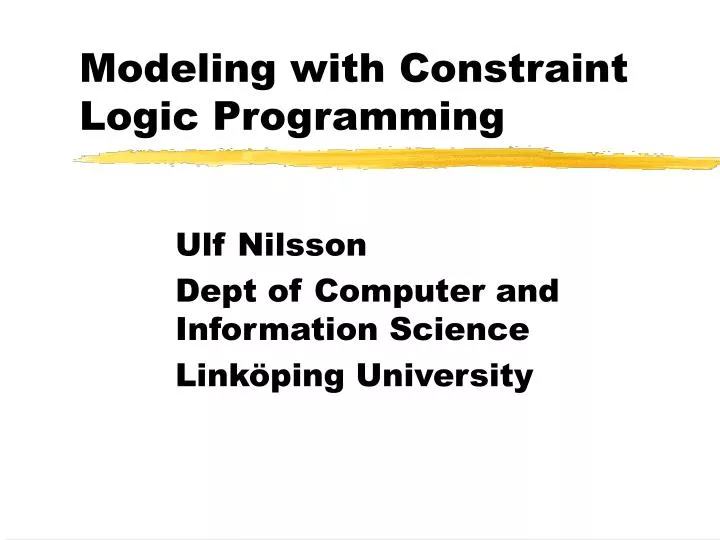 Modeling with Constraint Logic Programming

Ulf Nilsson

Dept of Computer and Information Science

Linköping University